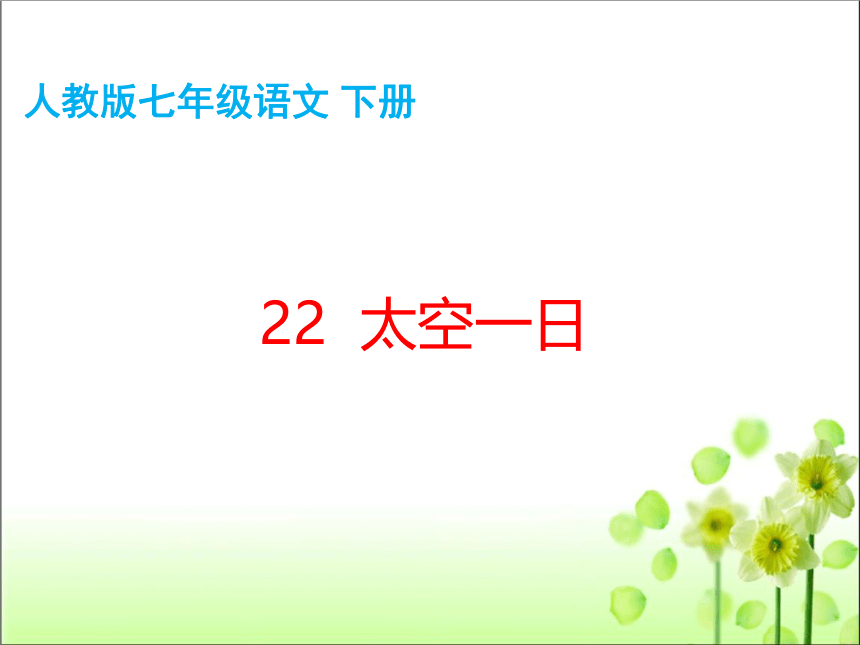 人教版七年级语文 下册

22 太空一日